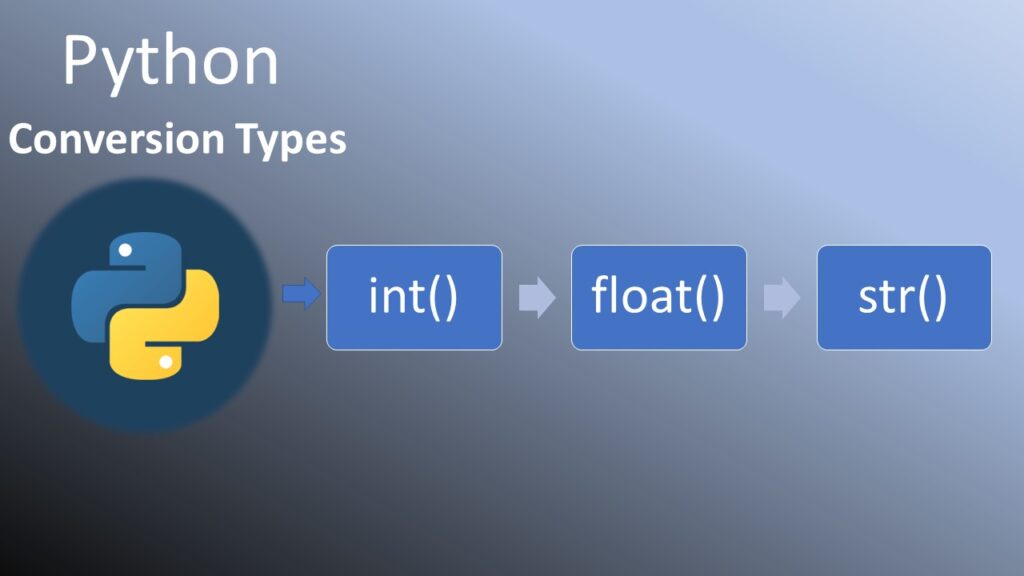 Python
Conversion Types

int()

float()

str()